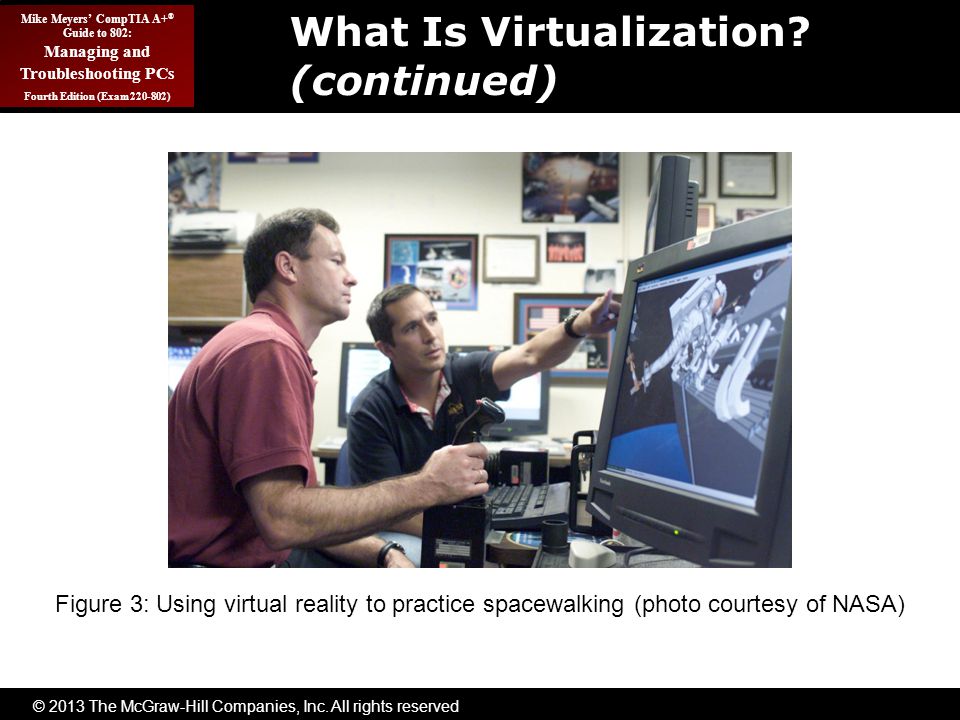 Mike Meyers' CompTIA A+®
Guide to 802:
Managing and Troubleshooting PCs
Fourth Edition (Exam 220-802)

What Is Virtualization? (continued)

Figure 3: Using virtual reality to practice spacewalking (photo courtesy of NASA)

© 2013 The McGraw-Hill Companies, Inc. All rights reserved